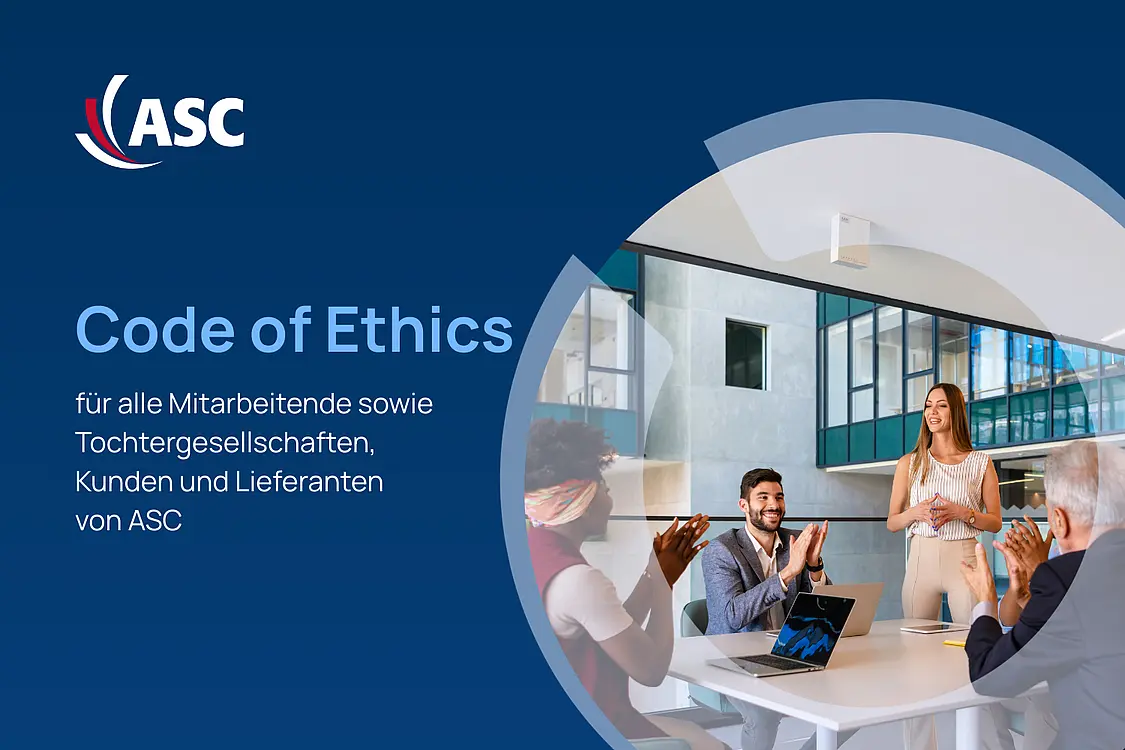 ASC

Code of Ethics

für alle Mitarbeitende sowie Tochtergesellschaften, Kunden und Lieferanten von ASC